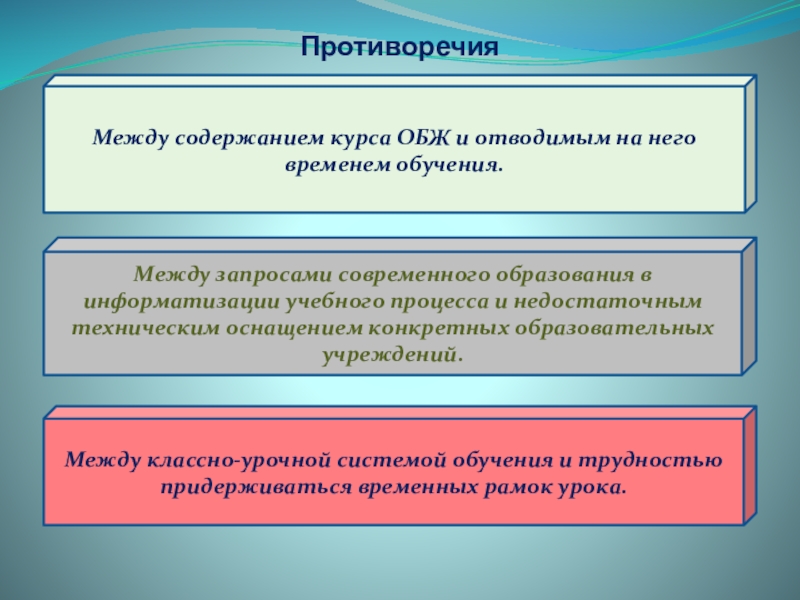 Противоречия

Между содержанием курса ОБЖ и отводимым на него временем обучения.

Между запросами современного образования в информатизации учебного процесса и недостаточным техническим оснащением конкретных образовательных учреждений.

Между классно-урочной системой обучения и трудностью придерживаться временных рамок урока.